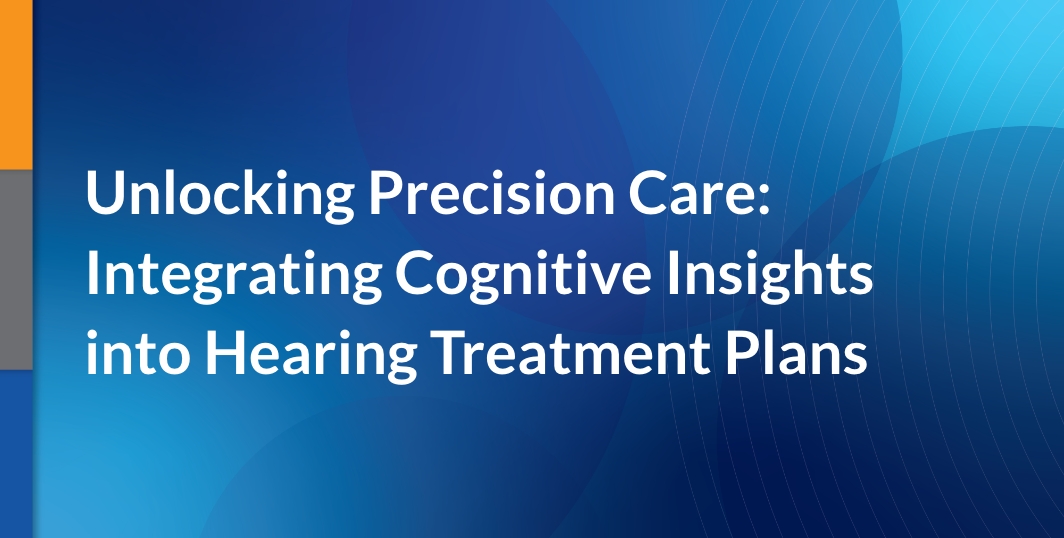 Unlocking Precision Care: Integrating Cognitive Insights into Hearing Treatment Plans